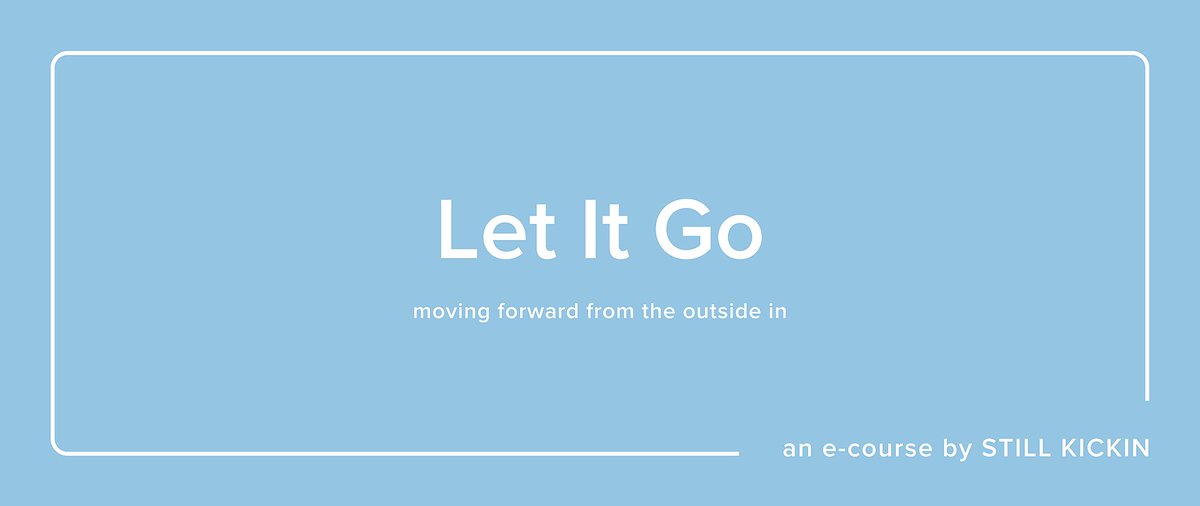 Let It Go

moving forward from the outside in

an e-course by STILL KICKIN